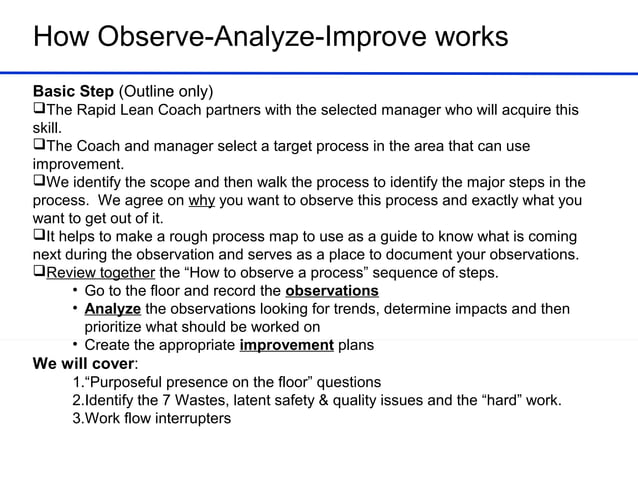 How Observe-Analyze-Improve works

**Basic Step** (Outline only)
❑The Rapid Lean Coach partners with the selected manager who will acquire this skill.
❑The Coach and manager select a target process in the area that can use improvement.
❑We identify the scope and then walk the process to identify the major steps in the process. We agree on why you want to observe this process and exactly what you want to get out of it.
❑It helps to make a rough process map to use as a guide to know what is coming next during the observation and serves as a place to document your observations.
❑Review together the “How to observe a process” sequence of steps.
• Go to the floor and record the **observations**
• **Analyze** the observations looking for trends, determine impacts and then prioritize what should be worked on
• Create the appropriate **improvement** plans
**We will cover**:
1.“Purposeful presence on the floor” questions
2.Identify the 7 Wastes, latent safety & quality issues and the “hard” work.
3.Work flow interrupters